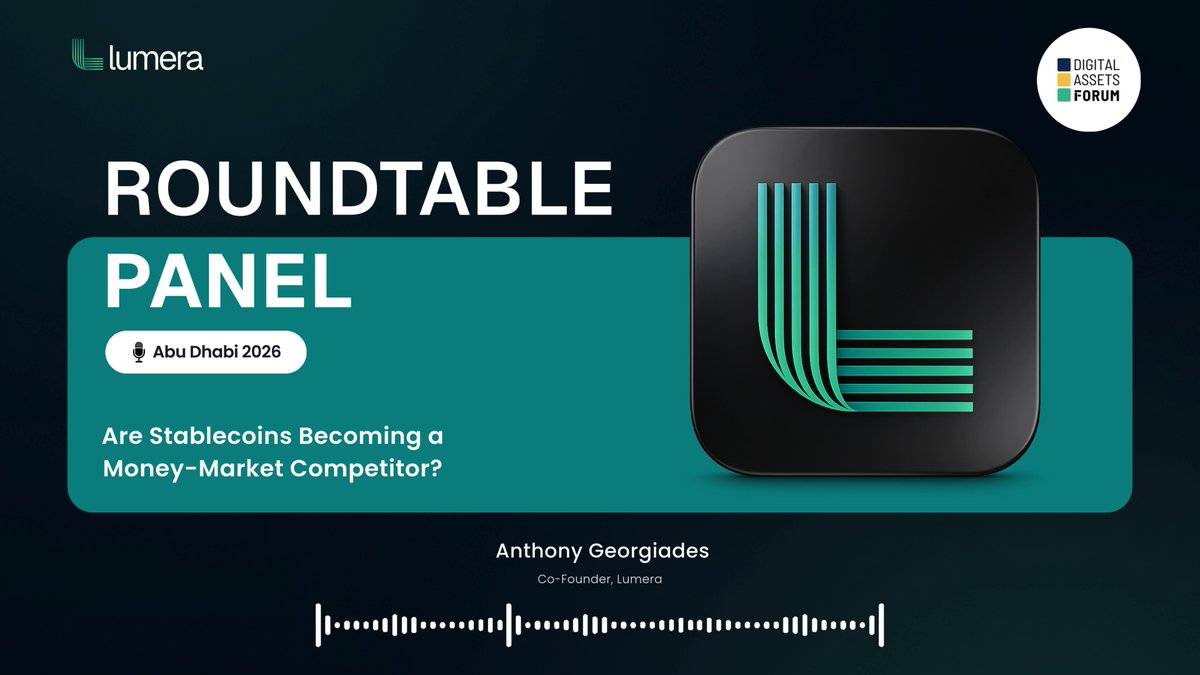 lumera

DIGITAL
ASSETS
FORUM

ROUNDTABLE
PANEL

Abu Dhabi 2026

Are Stablecoins Becoming a Money-Market Competitor?

Anthony Georgiades

Co-Founder, Lumera